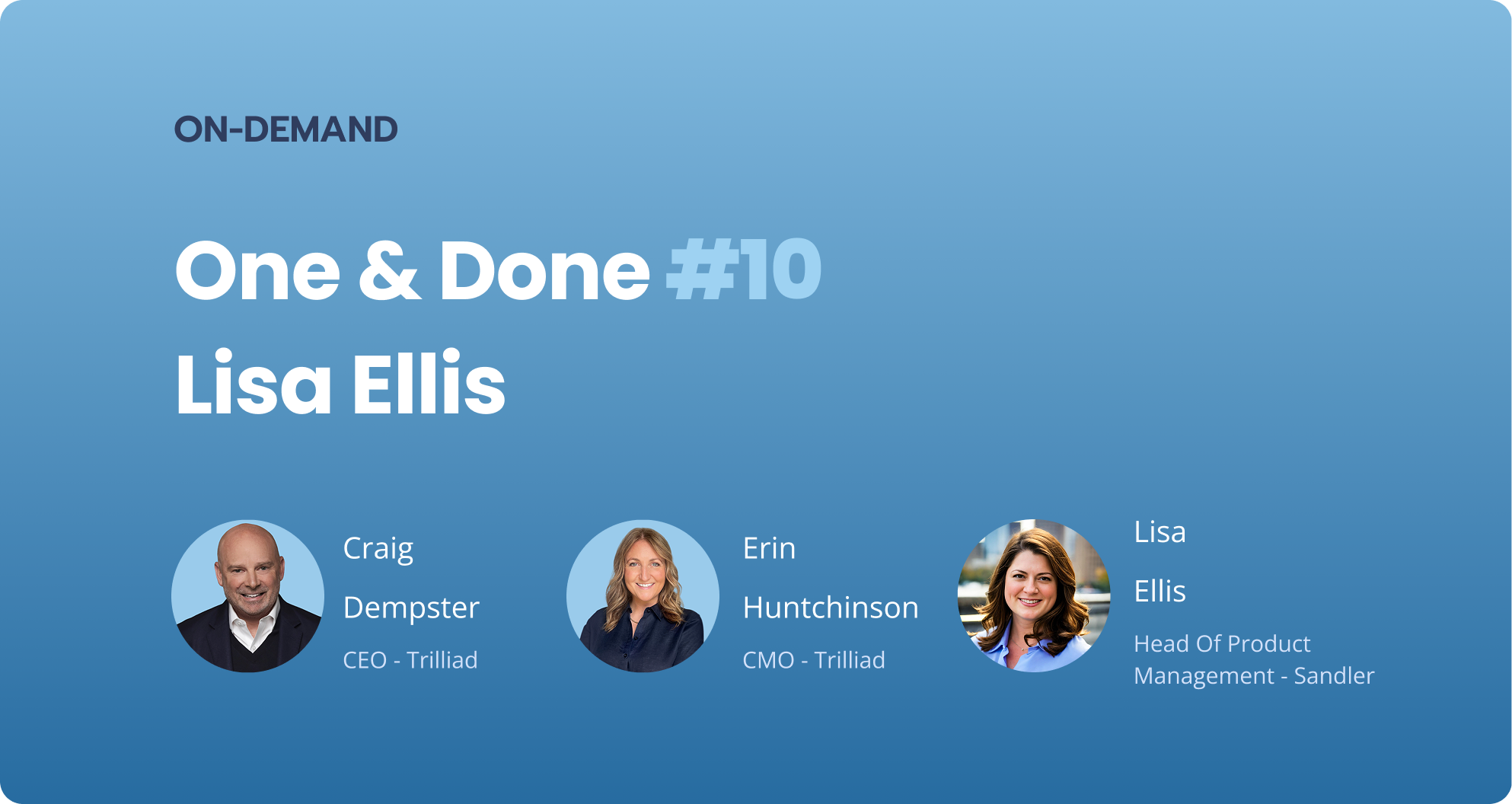 ON-DEMAND

One & Done #10
Lisa Ellis

Craig
Dempster
CEO - Trilliad

Erin
Huntchinson
CMO - Trilliad

Lisa
Ellis
Head Of Product Management - Sandler